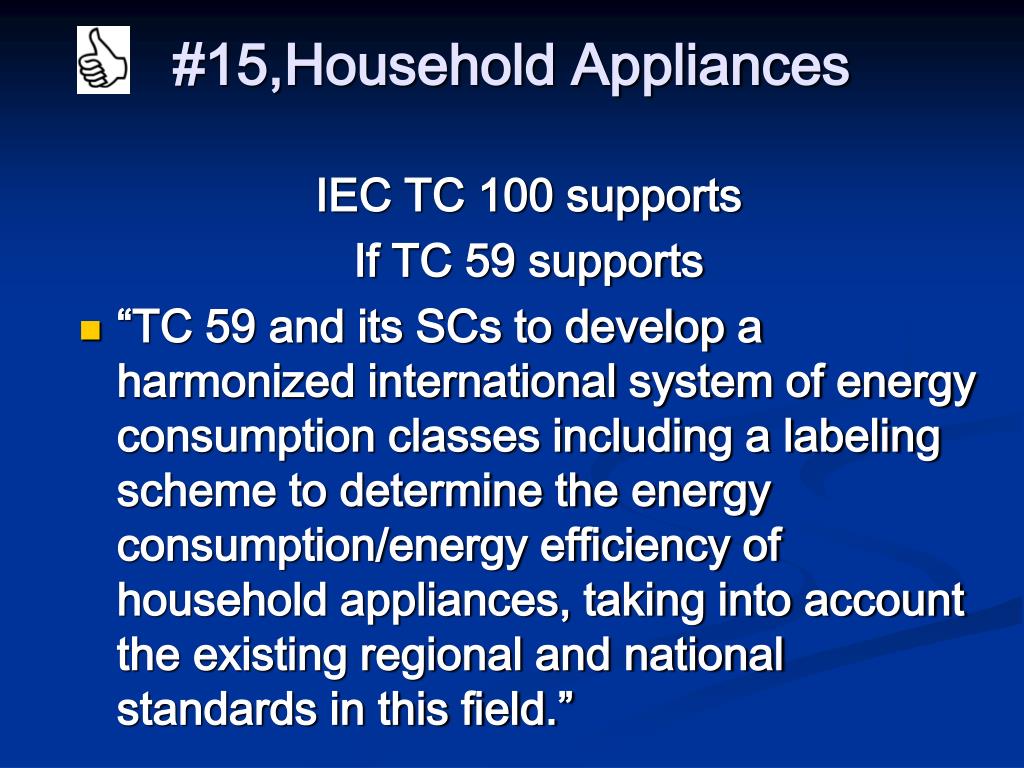 #15,Household Appliances

IEC TC 100 supports
If TC 59 supports

“TC 59 and its SCs to develop a harmonized international system of energy consumption classes including a labeling scheme to determine the energy consumption/energy efficiency of household appliances, taking into account the existing regional and national standards in this field.”